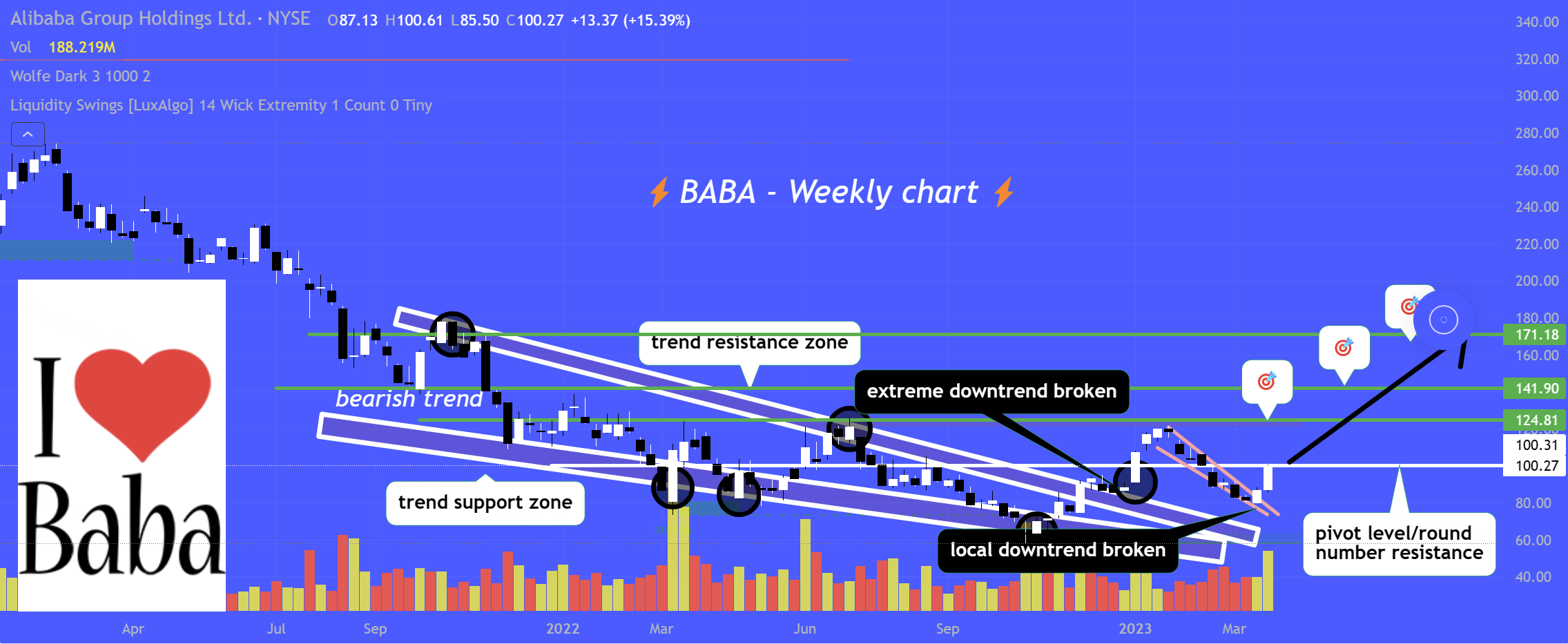 Alibaba Group Holdings Ltd. · NYSE O87.13 H100.61 L85.50 C100.27 +13.37 (+15.39%)

Vol 188.219M

Wolfe Dark 3 1000 2

Liquidity Swings [LuxAlgo] 14 Wick Extremity 1 Count 0 Tiny

BABA - Weekly chart

I Baba

bearish trend

trend resistance zone

extreme downtrend broken

trend support zone

local downtrend broken

pivot level/round number resistance

340.00
320.00
300.00
280.00
260.00
240.00
220.00
200.00
180.00
171.18
160.00
141.90
124.81
100.31
100.27
80.00
60.00
40.00

Apr Jul Sep 2022 Mar Jun Sep 2023 Mar